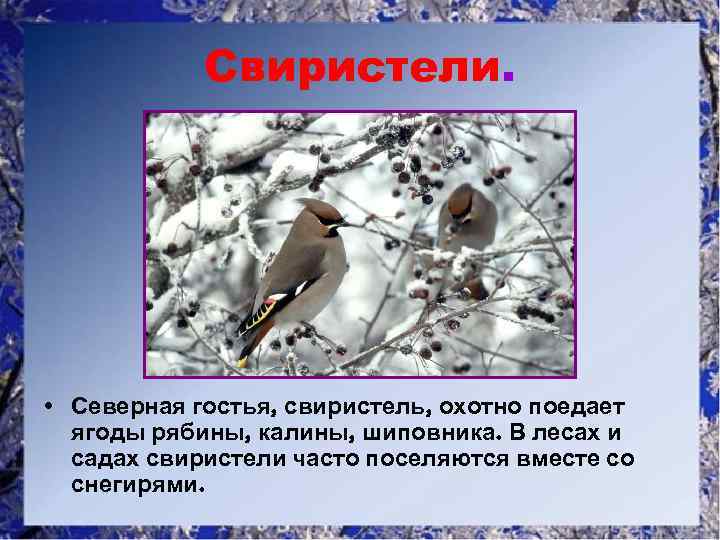 Свиристели.

• Северная гостья, свиристель, охотно поедает ягоды рябины, калины, шиповника. В лесах и садах свиристели часто поселяются вместе со снегирями.